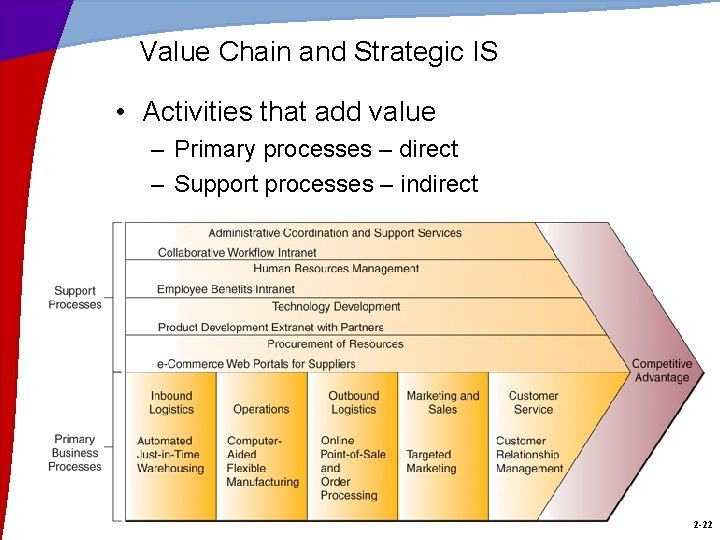 Value Chain and Strategic IS

• Activities that add value
– Primary processes – direct
– Support processes – indirect

Support Processes

Administrative Coordination and Support Services
Collaborative Workflow Intranet

Human Resources Management
Employee Benefits Intranet

Technology Development
Product Development Extranet with Partners

Procurement of Resources
e-Commerce Web Portals for Suppliers

Primary Business Processes

Inbound Logistics
Automated Just-in-Time Warehousing

Operations
Computer-Aided Flexible Manufacturing

Outbound Logistics
Online Point-of-Sale and Order Processing

Marketing and Sales
Targeted Marketing

Customer Service
Customer Relationship Management

Competitive Advantage

2-22